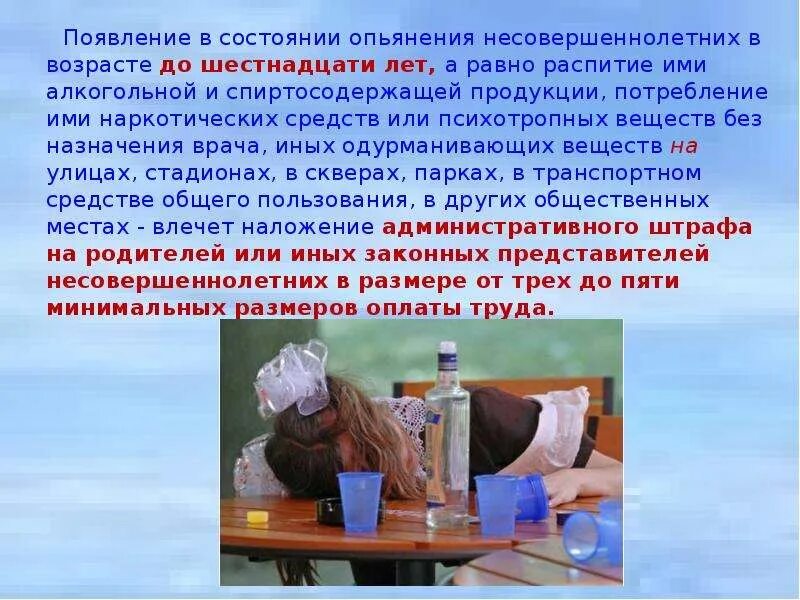 Появление в состоянии опьянения несовершеннолетних в возрасте до шестнадцати лет, а равно распитие ими алкогольной и спиртосодержащей продукции, потребление ими наркотических средств или психотропных веществ без назначения врача, иных одурманивающих веществ на улицах, стадионах, в скверах, парках, в транспортном средстве общего пользования, в других общественных местах - влечет наложение административного штрафа на родителей или иных законных представителей несовершеннолетних в размере от трех до пяти минимальных размеров оплаты труда.